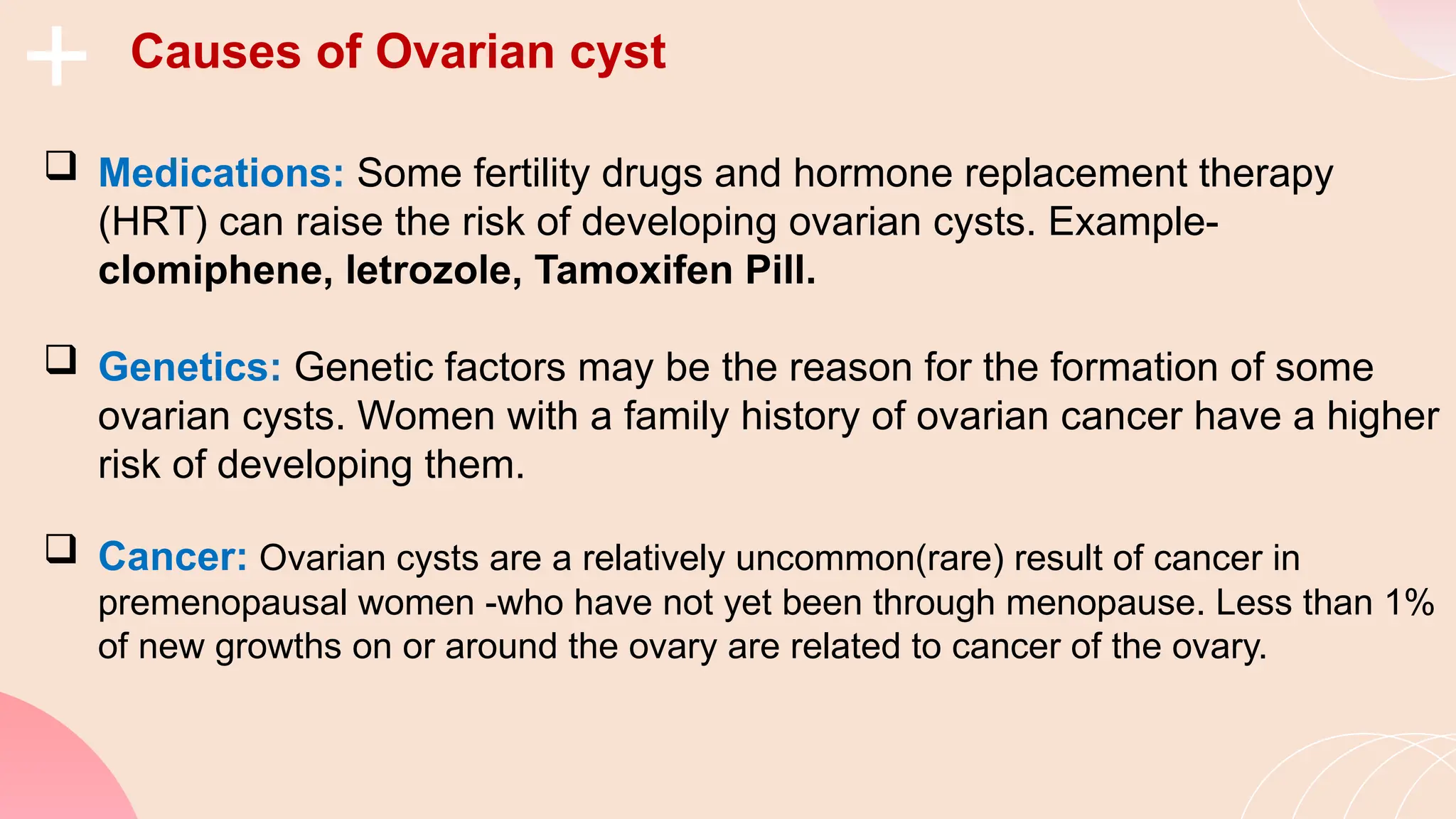 Causes of Ovarian cyst

❑ Medications: Some fertility drugs and hormone replacement therapy (HRT) can raise the risk of developing ovarian cysts. Example- clomiphene, letrozole, Tamoxifen Pill.

❑ Genetics: Genetic factors may be the reason for the formation of some ovarian cysts. Women with a family history of ovarian cancer have a higher risk of developing them.

❑ Cancer: Ovarian cysts are a relatively uncommon(rare) result of cancer in premenopausal women -who have not yet been through menopause. Less than 1% of new growths on or around the ovary are related to cancer of the ovary.